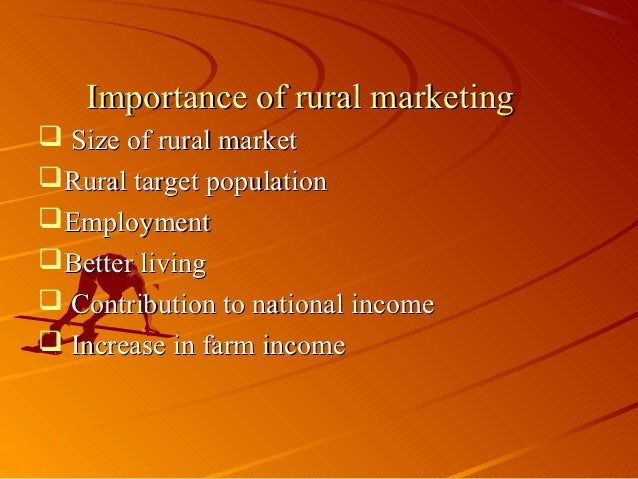 Importance of rural marketing

❑ Size of rural market
❑ Rural target population
❑ Employment
❑ Better living
❑ Contribution to national income
❑ Increase in farm income